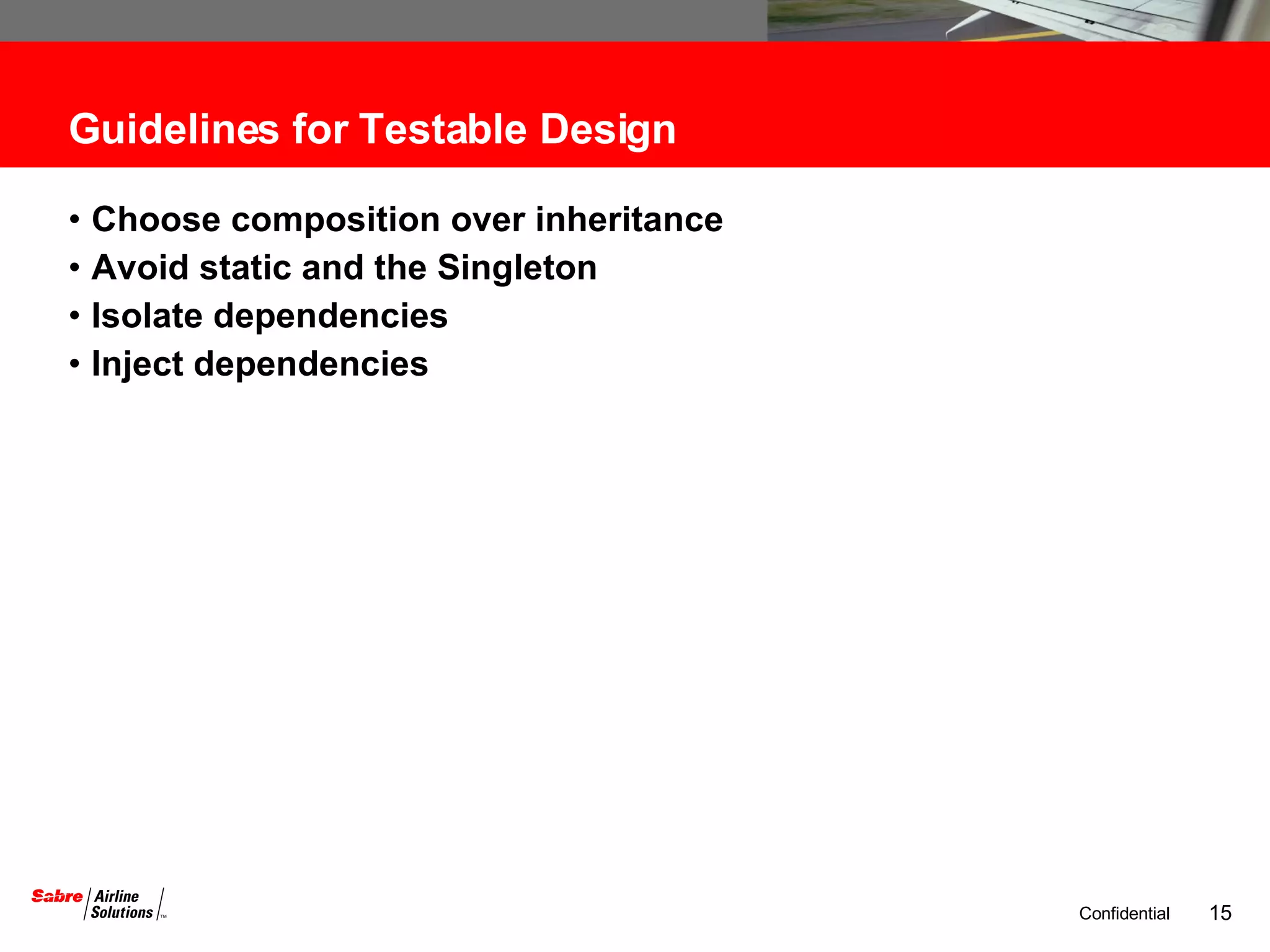 Guidelines for Testable Design

• Choose composition over inheritance
• Avoid static and the Singleton
• Isolate dependencies
• Inject dependencies

Sabre Airline Solutions TM

Confidential 15